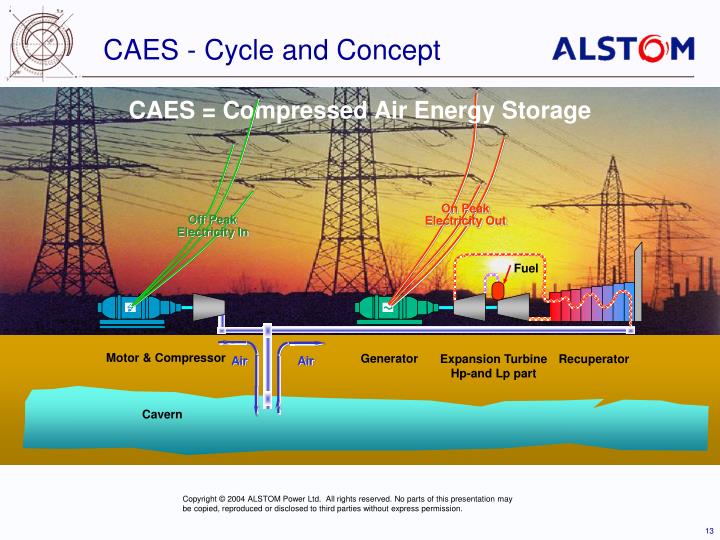 CAES - Cycle and Concept

ALSTOM

CAES = Compressed Air Energy Storage

Off Peak Electricity In

On Peak Electricity Out

Fuel

Motor & Compressor

Air

Air

Generator

Expansion Turbine Hp-and Lp part

Recuperator

Cavern

Copyright © 2004 ALSTOM Power Ltd. All rights reserved. No parts of this presentation may be copied, reproduced or disclosed to third parties without express permission.

13